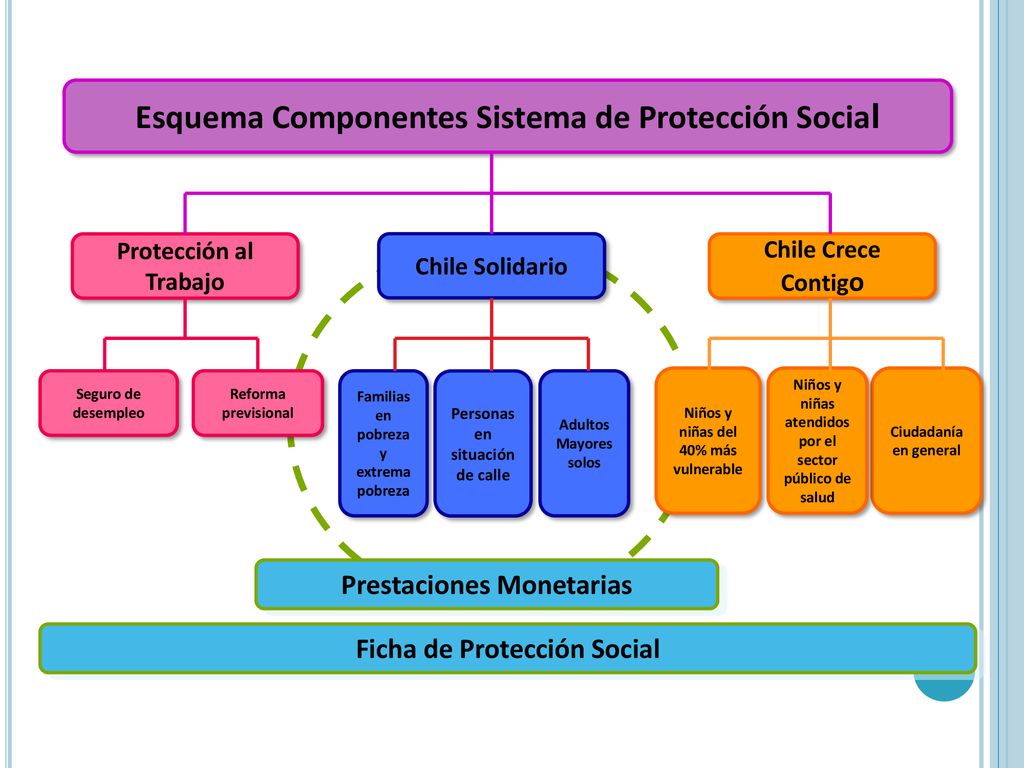 Esquema Componentes Sistema de Protección Social

Protección al Trabajo

Chile Solidario

Chile Crece Contigo

Seguro de desempleo

Reforma previsional

Familias en pobreza y extrema pobreza

Personas en situación de calle

Adultos Mayores solos

Niños y niñas del 40% más vulnerable

Niños y niñas atendidos por el sector público de salud

Ciudadanía en general

Prestaciones Monetarias

Ficha de Protección Social